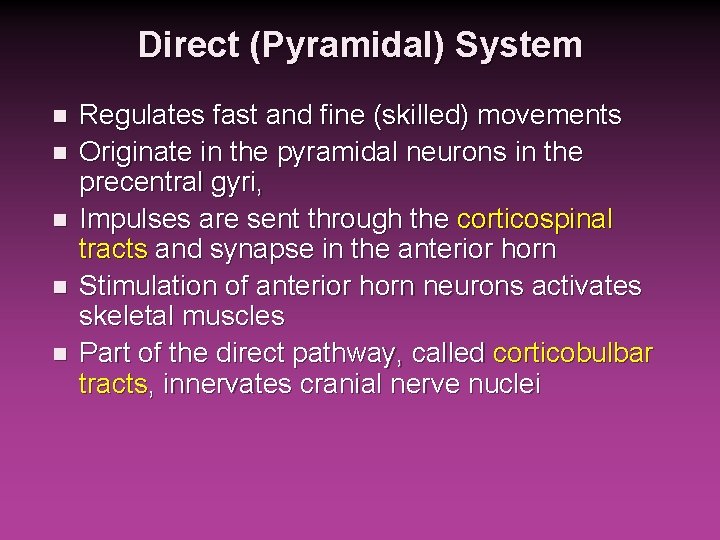 Direct (Pyramidal) System

- Regulates fast and fine (skilled) movements
- Originate in the pyramidal neurons in the precentral gyri,
- Impulses are sent through the corticospinal tracts and synapse in the anterior horn
- Stimulation of anterior horn neurons activates skeletal muscles
- Part of the direct pathway, called corticobulbar tracts, innervates cranial nerve nuclei